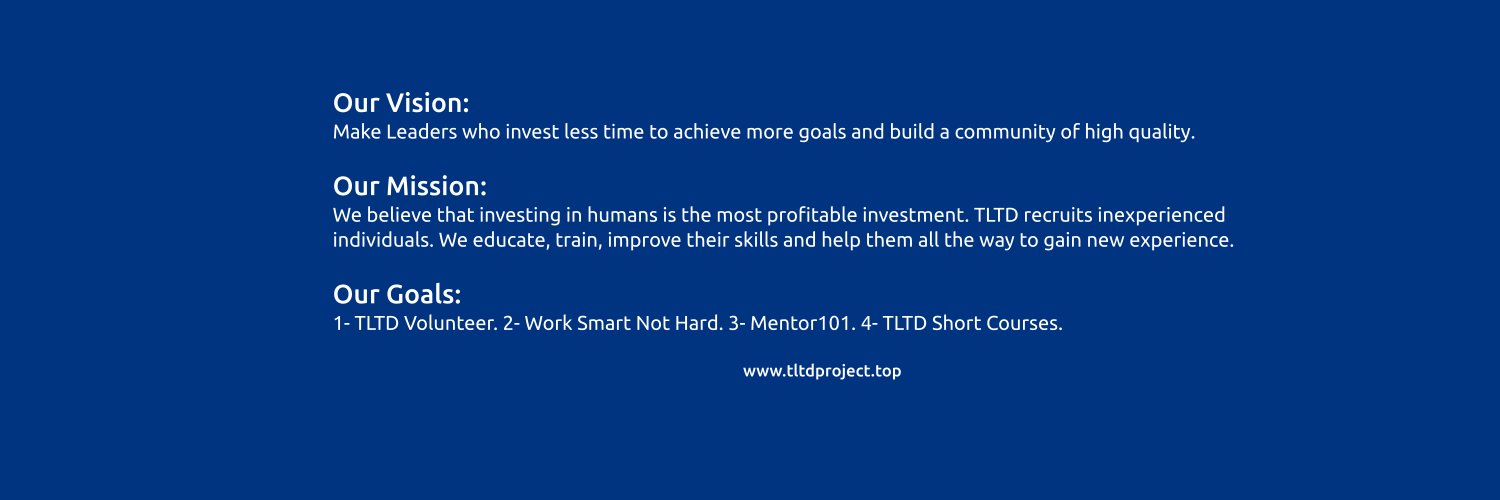 Our Vision:
Make Leaders who invest less time to achieve more goals and build a community of high quality.

Our Mission:
We believe that investing in humans is the most profitable investment. TLTD recruits inexperienced individuals. We educate, train, improve their skills and help them all the way to gain new experience.

Our Goals:
1- TLTD Volunteer. 2- Work Smart Not Hard. 3- Mentor101. 4- TLTD Short Courses.

www.tltdproject.top